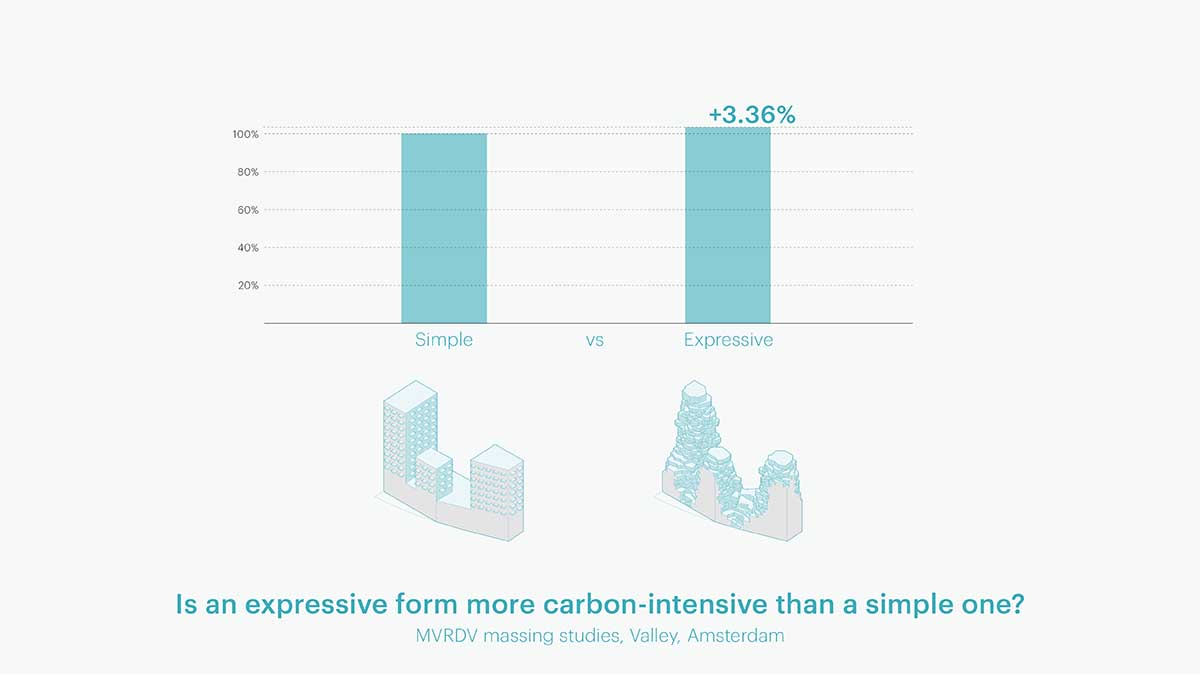 +3.36%

100%

80%

60%

40%

20%

Simple vs Expressive

Is an expressive form more carbon-intensive than a simple one?

MVRDV massing studies, Valley, Amsterdam